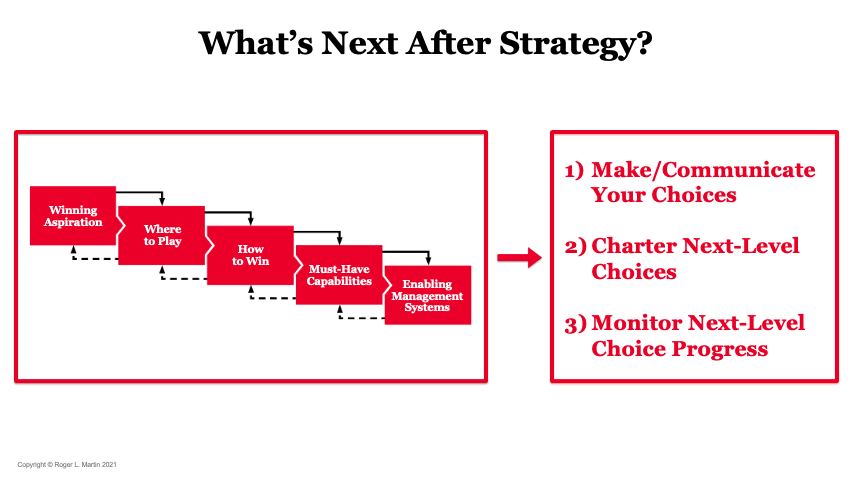 What's Next After Strategy?

Winning Aspiration

Where to Play

How to Win

Must-Have Capabilities

Enabling Management Systems

1) Make/Communicate Your Choices

2) Charter Next-Level Choices

3) Monitor Next-Level Choice Progress

Copyright © Roger L. Martin 2021